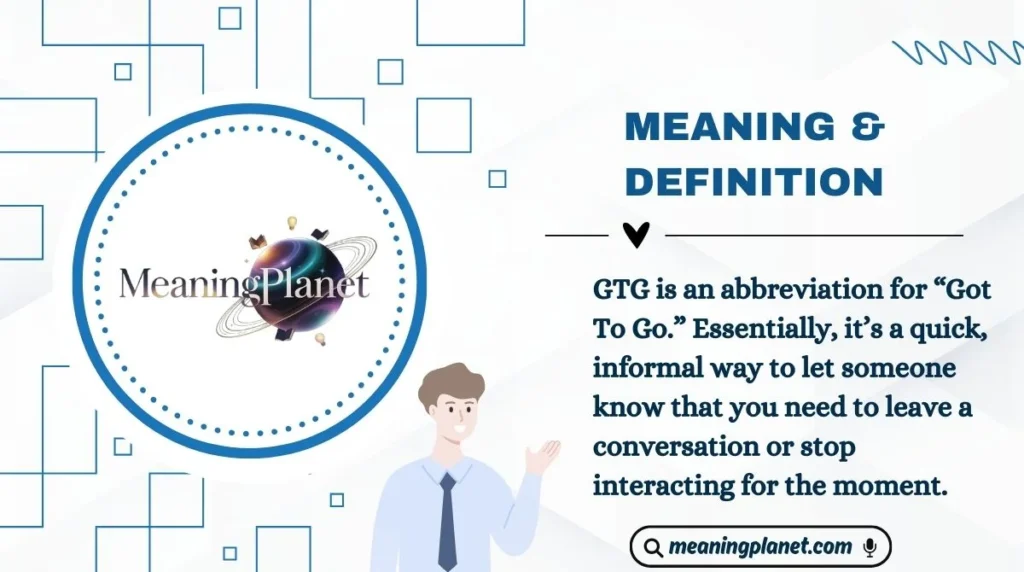 MeaningPlanet

MEANING & DEFINITION

GTG is an abbreviation for “Got To Go.” Essentially, it’s a quick, informal way to let someone know that you need to leave a conversation or stop interacting for the moment.

meaningplanet.com